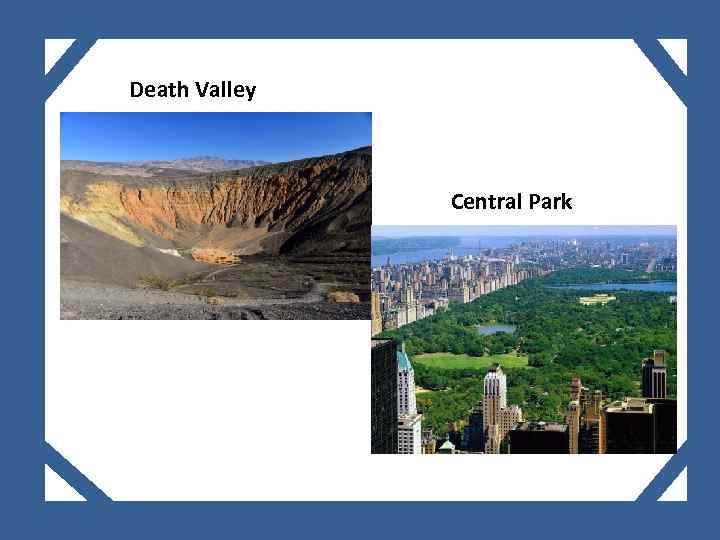 Death Valley

Central Park